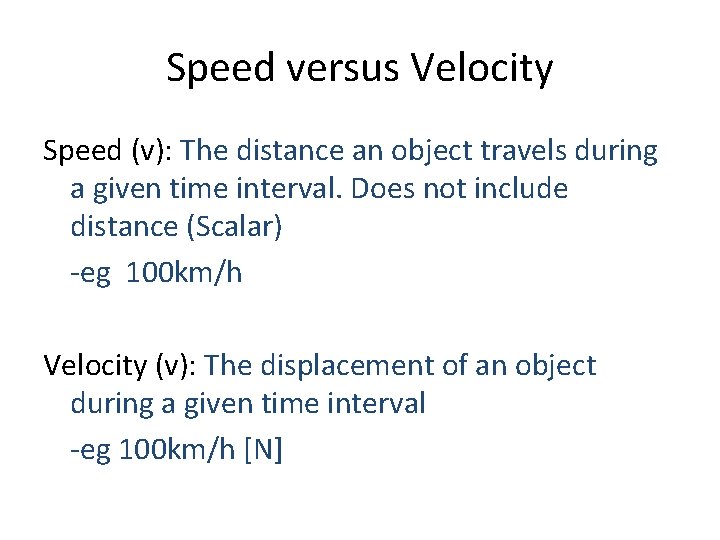 Speed versus Velocity

Speed (v): The distance an object travels during a given time interval. Does not include distance (Scalar)

-eg 100km/h

Velocity (v): The displacement of an object during a given time interval

-eg 100km/h [N]